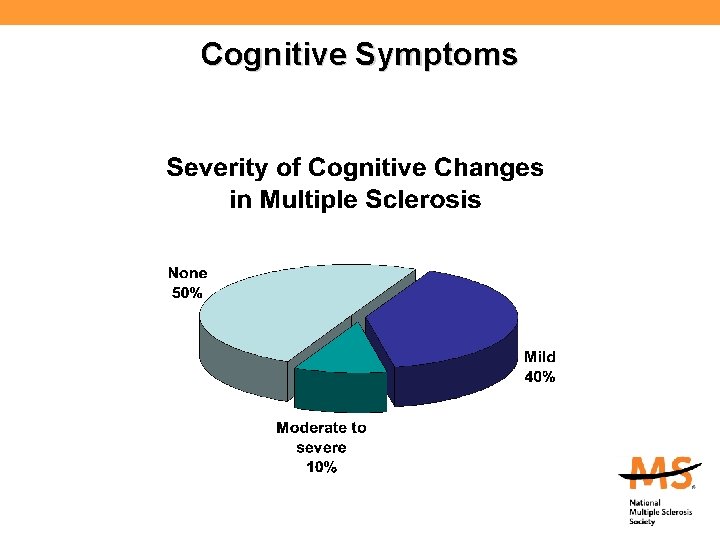 Cognitive Symptoms

Severity of Cognitive Changes in Multiple Sclerosis

None 50%

Mild 40%

Moderate to severe 10%

MS

National Multiple Sclerosis Society